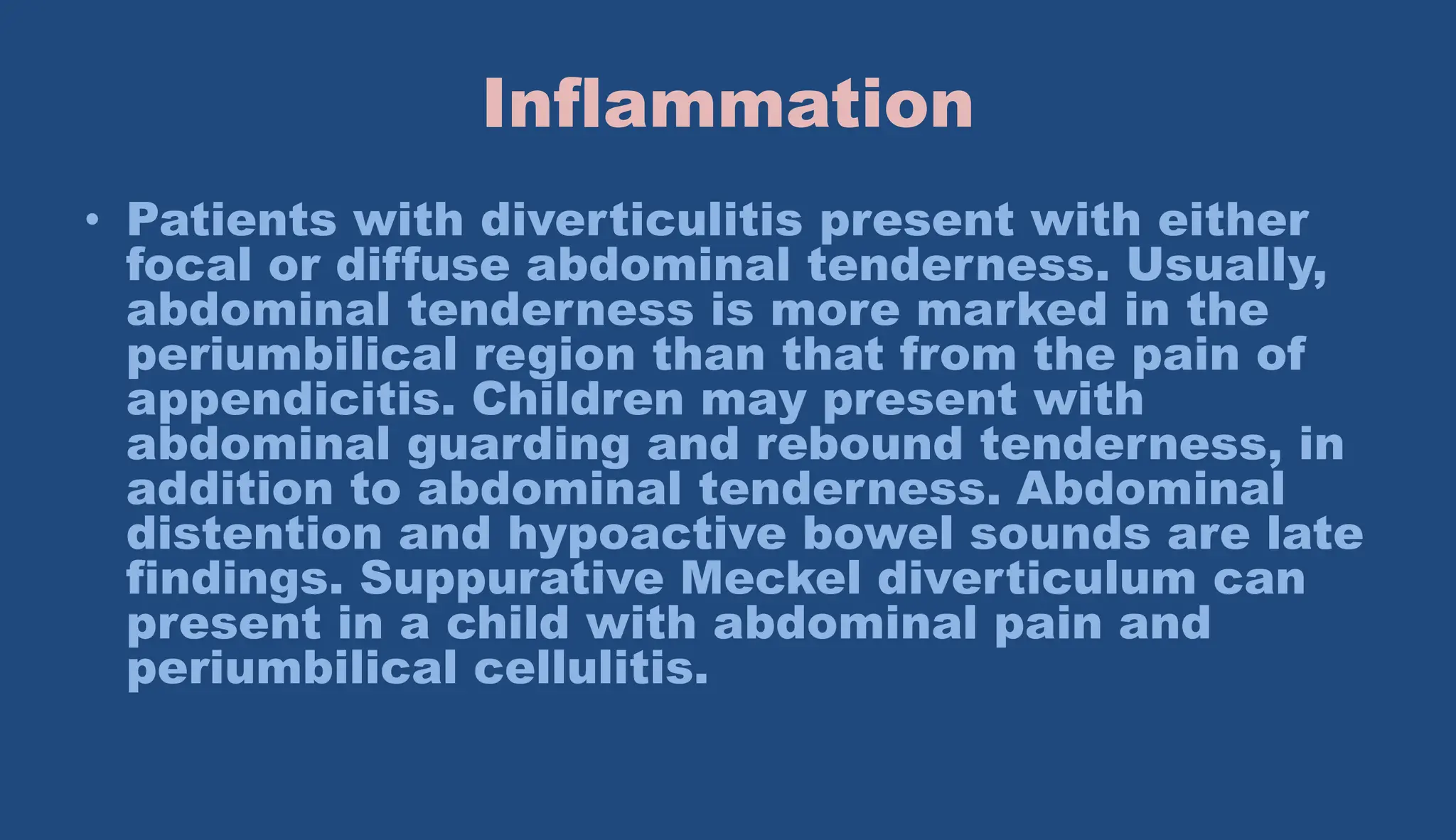 Inflammation

• Patients with diverticulitis present with either focal or diffuse abdominal tenderness. Usually, abdominal tenderness is more marked in the periumbilical region than that from the pain of appendicitis. Children may present with abdominal guarding and rebound tenderness, in addition to abdominal tenderness. Abdominal distention and hypoactive bowel sounds are late findings. Suppurative Meckel diverticulum can present in a child with abdominal pain and periumbilical cellulitis.